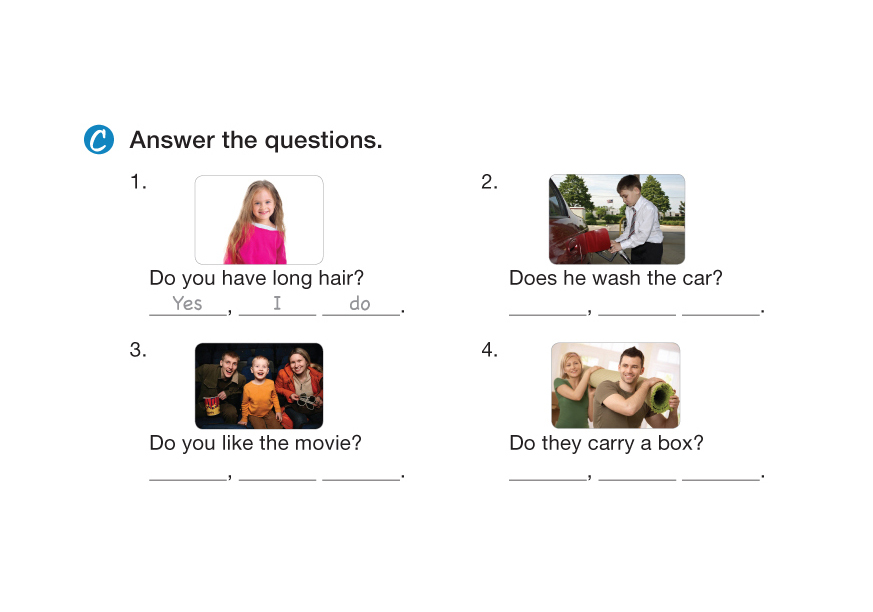 C Answer the questions.

1.
Do you have long hair?
Yes, I do.

2.
Does he wash the car?
________, ________ ________.

3.
Do you like the movie?
________, ________ ________.

4.
Do they carry a box?
________, ________ ________.